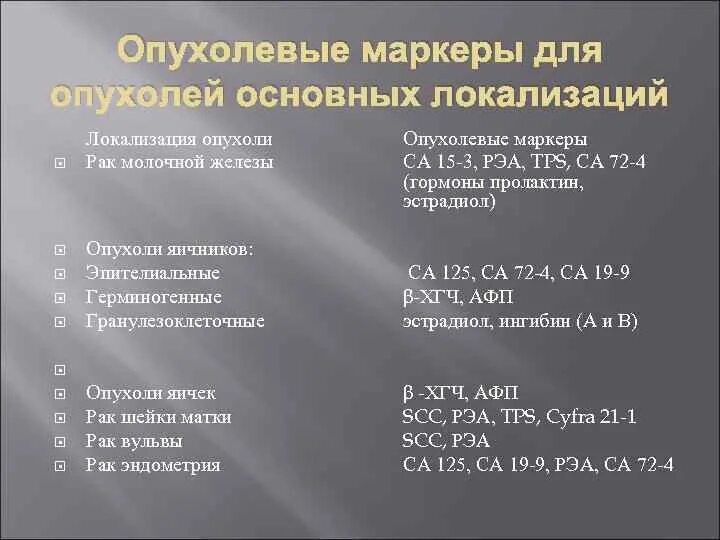 Опухолевые маркеры для опухолей основных локализаций

| Локализация опухоли | Опухолевые маркеры |
|---|---|
| Рак молочной железы | СА 15-3, РЭА, TPS, СА 72-4 (гормоны пролактин, эстрадиол) |
| Опухоли яичников: | |
| Эпителиальные | СА 125, СА 72-4, СА 19-9 |
| Герминогенные | β-ХГЧ, АФП |
| Гранулезоклеточные | эстрадиол, ингибин (А и В) |
| | |
| Опухоли яичек | β -ХГЧ, АФП |
| Рак шейки матки | SCC, РЭА, TPS, Cyfra 21-1 |
| Рак вульвы | SCC, РЭА |
| Рак эндометрия | СА 125, СА 19-9, РЭА, СА 72-4 |